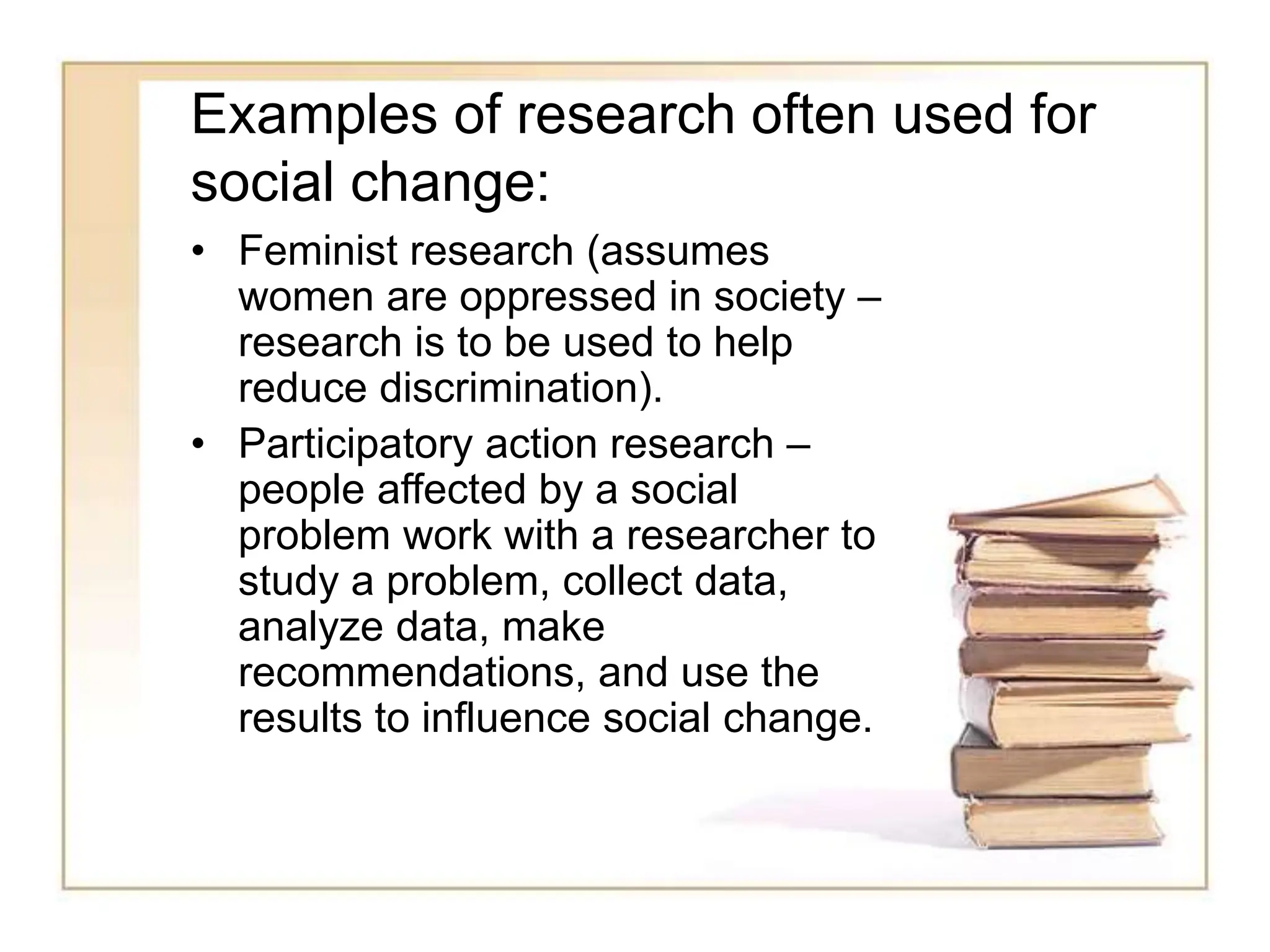 Examples of research often used for social change:

• Feminist research (assumes women are oppressed in society – research is to be used to help reduce discrimination).
• Participatory action research – people affected by a social problem work with a researcher to study a problem, collect data, analyze data, make recommendations, and use the results to influence social change.